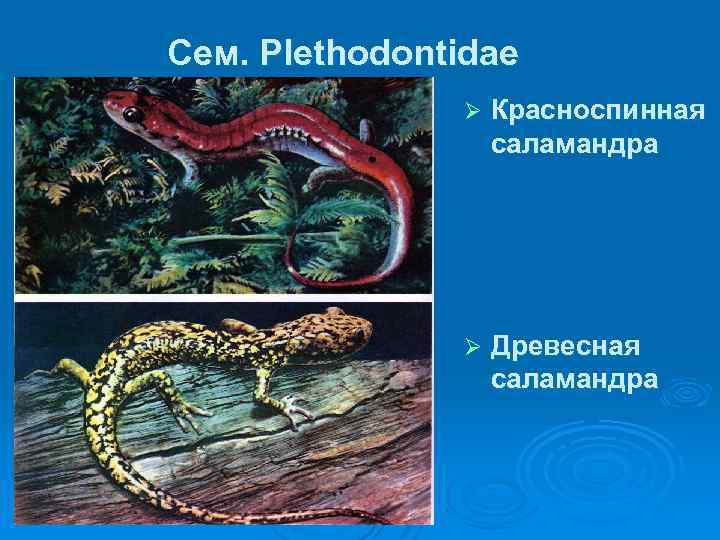 Сем. Plethodontidae

➢ Красноспинная саламандра

➢ Древесная саламандра